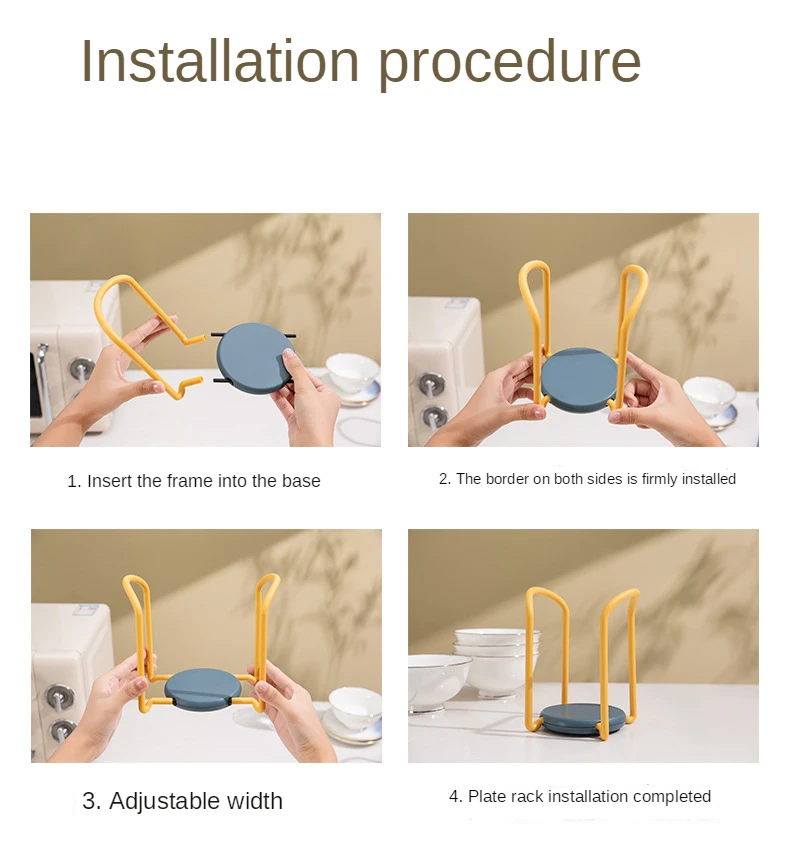 Installation procedure

1. Insert the frame into the base

2. The border on both sides is firmly installed

3. Adjustable width

4. Plate rack installation completed